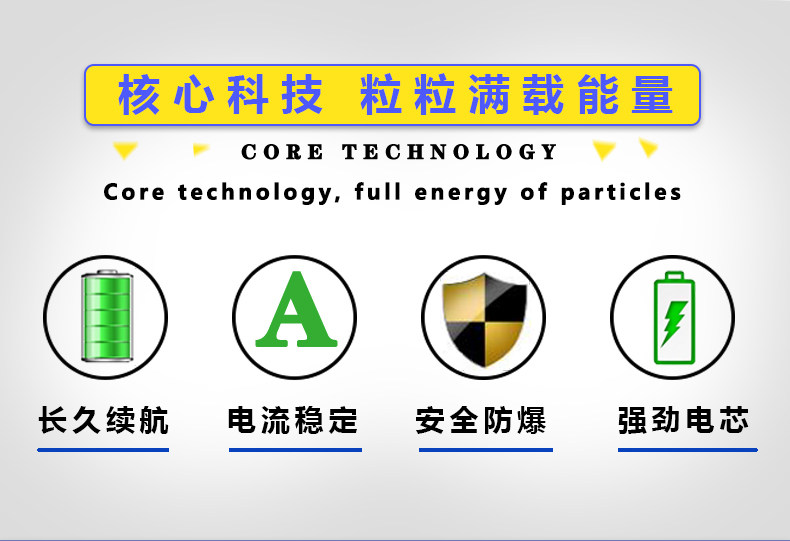 核心科技 粒粒满载能量

CORE TECHNOLOGY

Core technology, full energy of particles

A

长久续航

电流稳定

安全防爆

强劲电芯